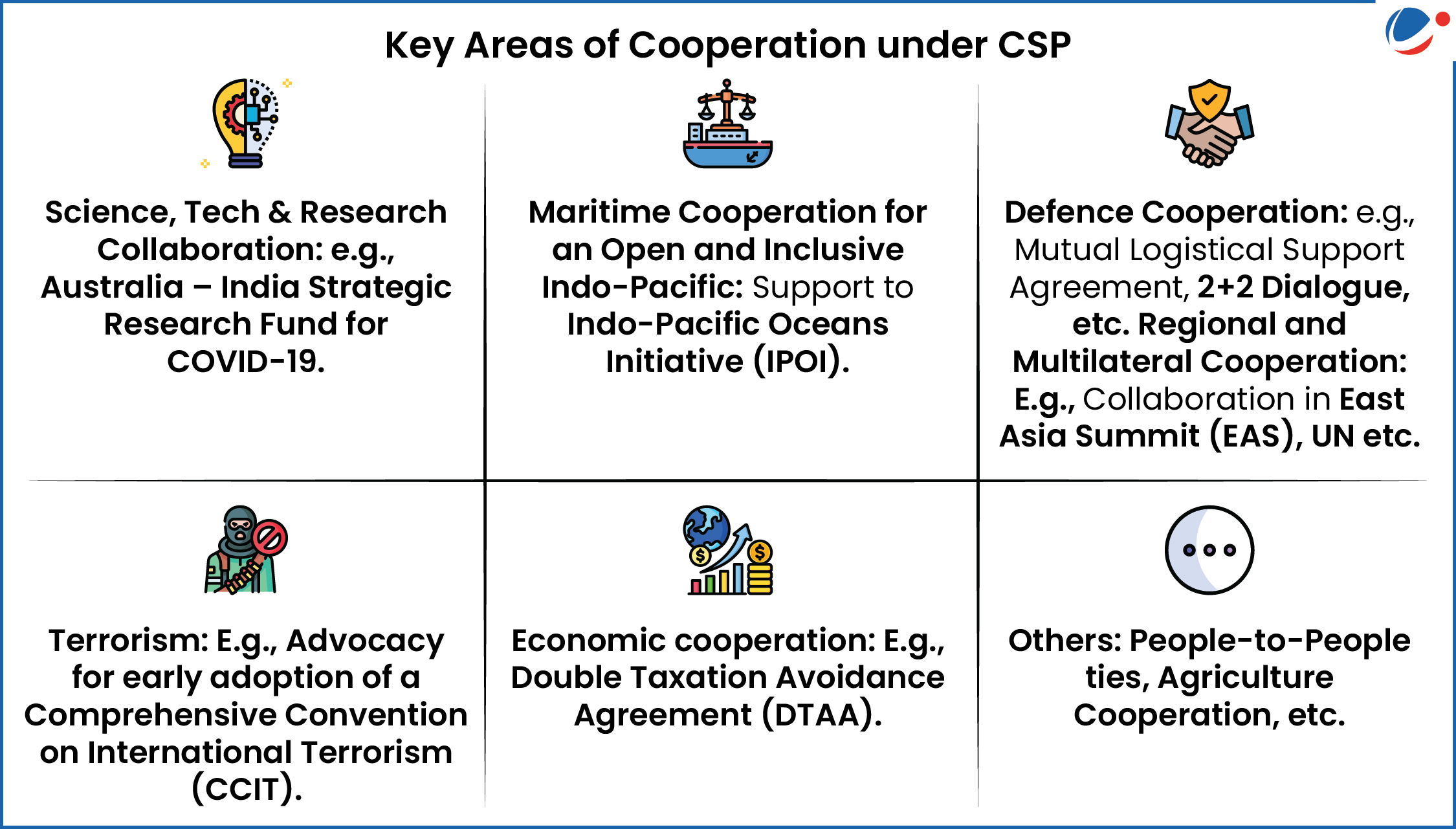 Key Areas of Cooperation under CSP

Science, Tech & Research Collaboration: e.g., Australia – India Strategic Research Fund for COVID-19.

Maritime Cooperation for an Open and Inclusive Indo-Pacific: Support to Indo-Pacific Oceans Initiative (IPOI).

Defence Cooperation: e.g., Mutual Logistical Support Agreement, 2+2 Dialogue, etc. Regional and Multilateral Cooperation: E.g., Collaboration in East Asia Summit (EAS), UN etc.

Terrorism: E.g., Advocacy for early adoption of a Comprehensive Convention on International Terrorism (CCIT).

Economic cooperation: E.g., Double Taxation Avoidance Agreement (DTAA).

Others: People-to-People ties, Agriculture Cooperation, etc.